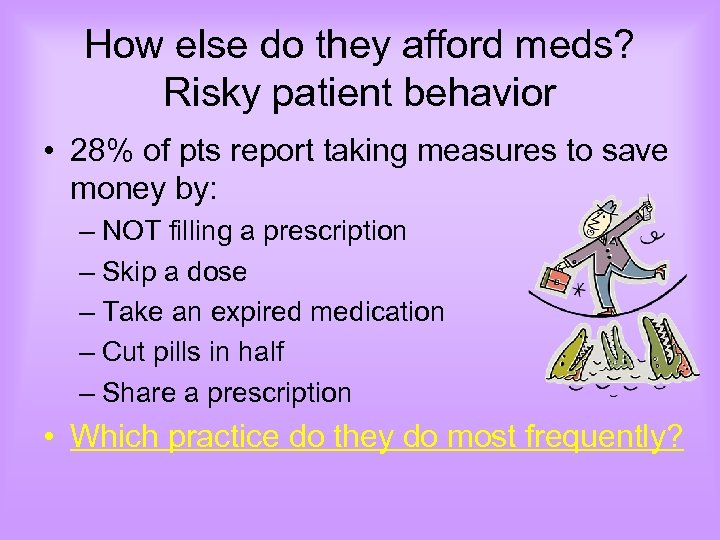 How else do they afford meds?
Risky patient behavior

• 28% of pts report taking measures to save money by:
– NOT filling a prescription
– Skip a dose
– Take an expired medication
– Cut pills in half
– Share a prescription
• Which practice do they do most frequently?